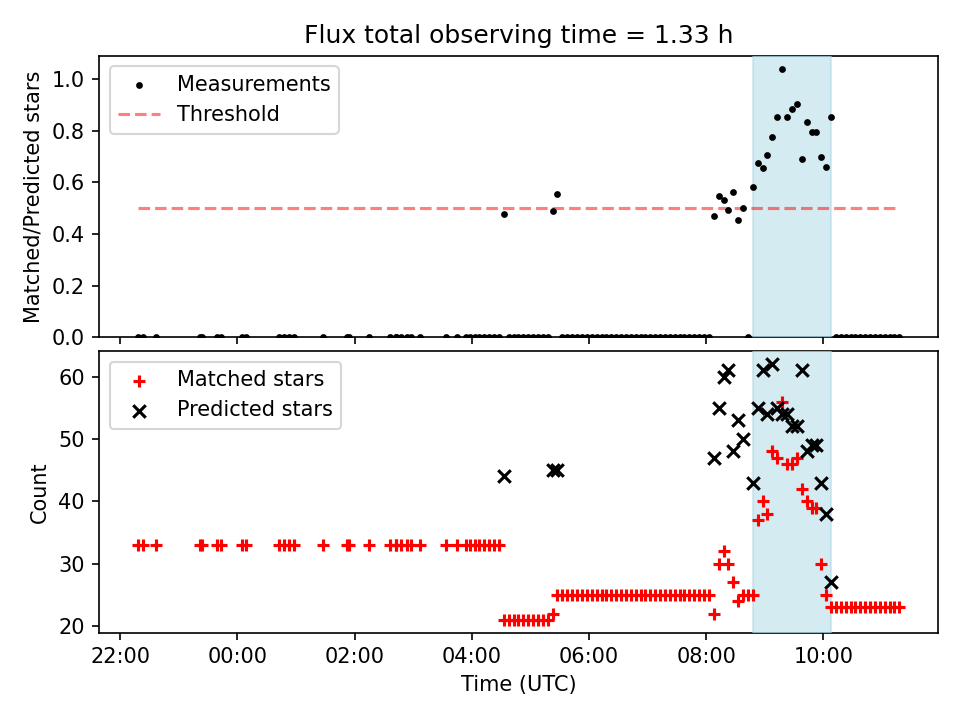 Flux total observing time = 1.33 h

Measurements
Threshold

Matched/Predicted stars

1.0
0.8
0.6
0.4
0.2
0.0

Matched stars
Predicted stars

Count

60
50
40
30
20

22:00
00:00
02:00
04:00
06:00
08:00
10:00

Time (UTC)